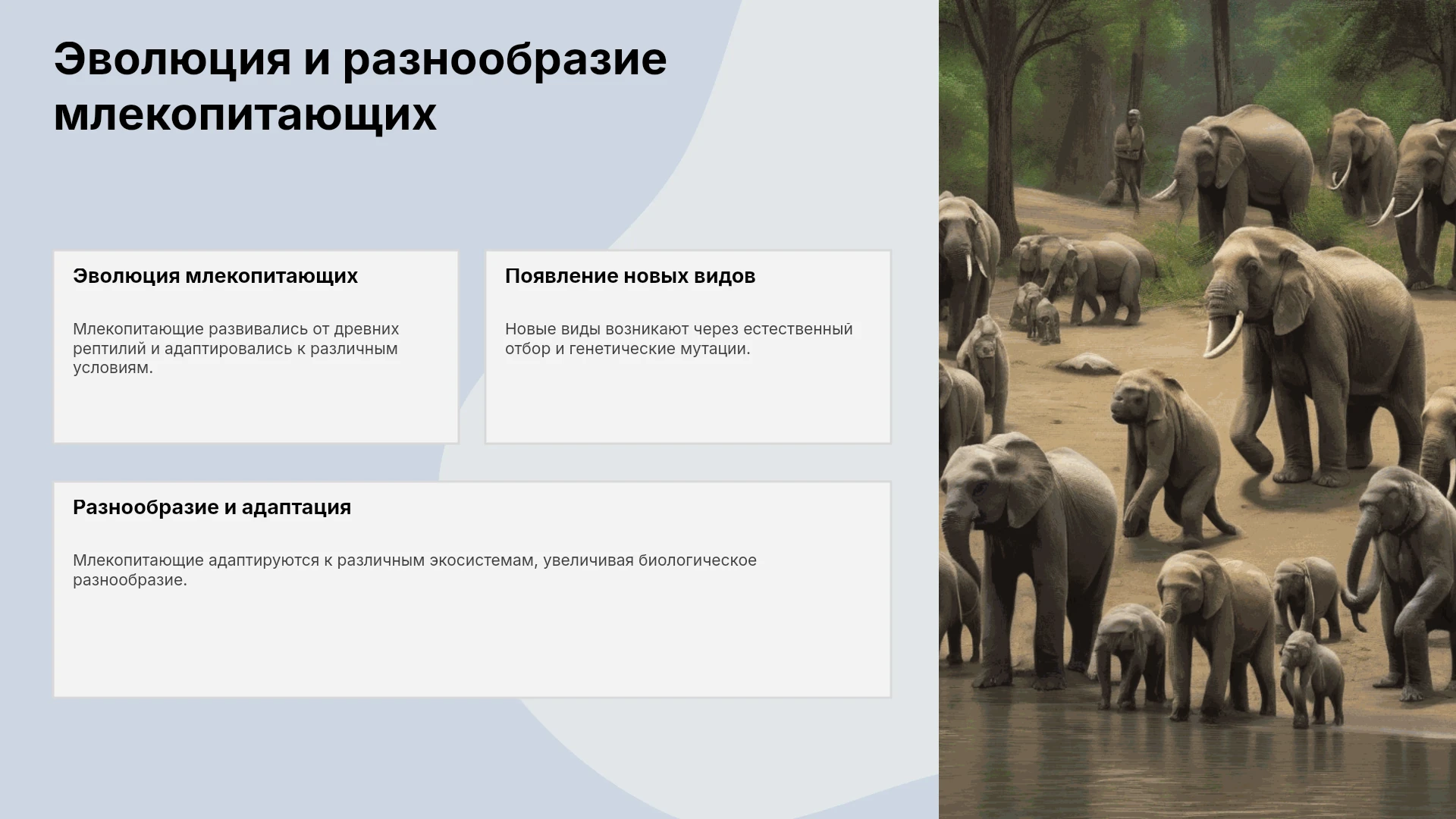 Эволюция и разнообразие млекопитающих

Эволюция млекопитающих

Млекопитающие развивались от древних рептилий и адаптировались к различным условиям.

Появление новых видов

Новые виды возникают через естественный отбор и генетические мутации.

Разнообразие и адаптация

Млекопитающие адаптируются к различным экосистемам, увеличивая биологическое разнообразие.